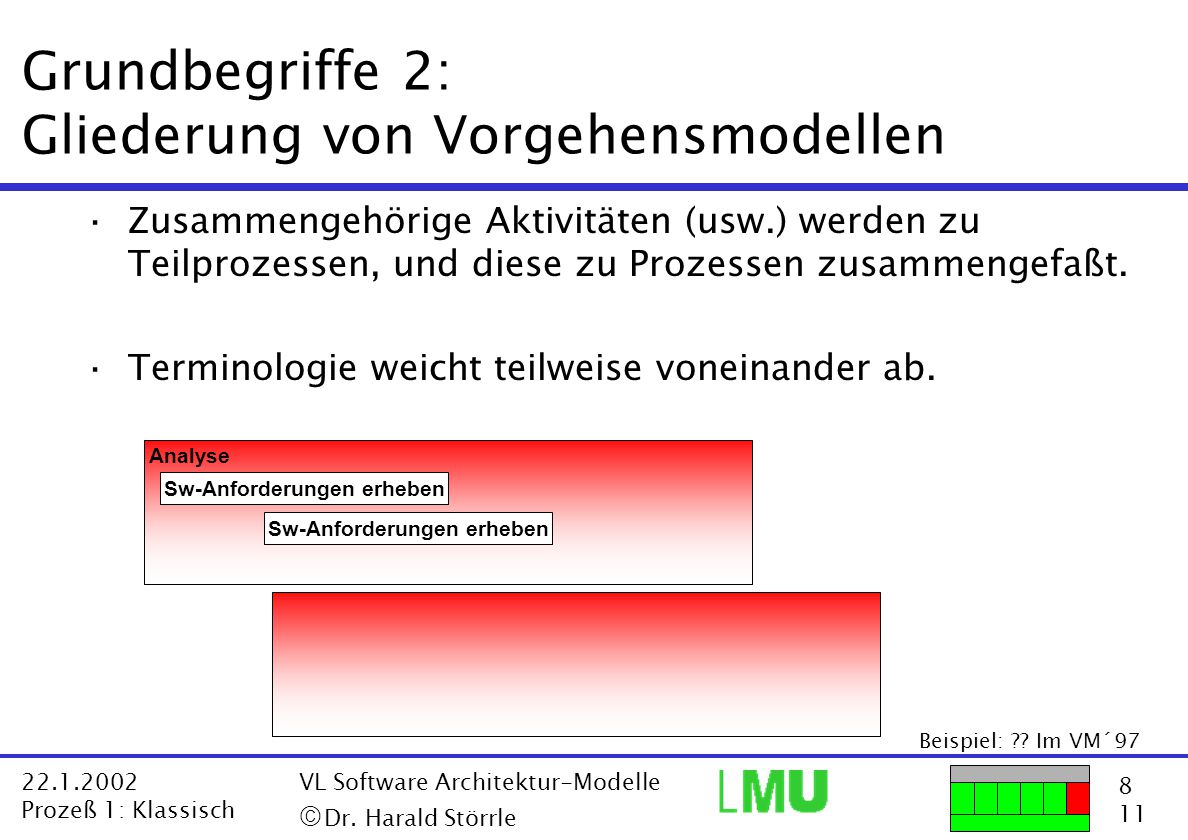 Grundbegriffe 2:
Gliederung von Vorgehensmodellen

· Zusammengehörige Aktivitäten (usw.) werden zu Teilprozessen, und diese zu Prozessen zusammengefaßt.

· Terminologie weicht teilweise voneinander ab.

Analyse

Sw-Anforderungen erheben

Sw-Anforderungen erheben

Beispiel: ?? Im VM´97

22.1.2002
Prozeß 1: Klassisch

VL Software Architektur-Modelle
©Dr. Harald Störrle

LMU

8
11